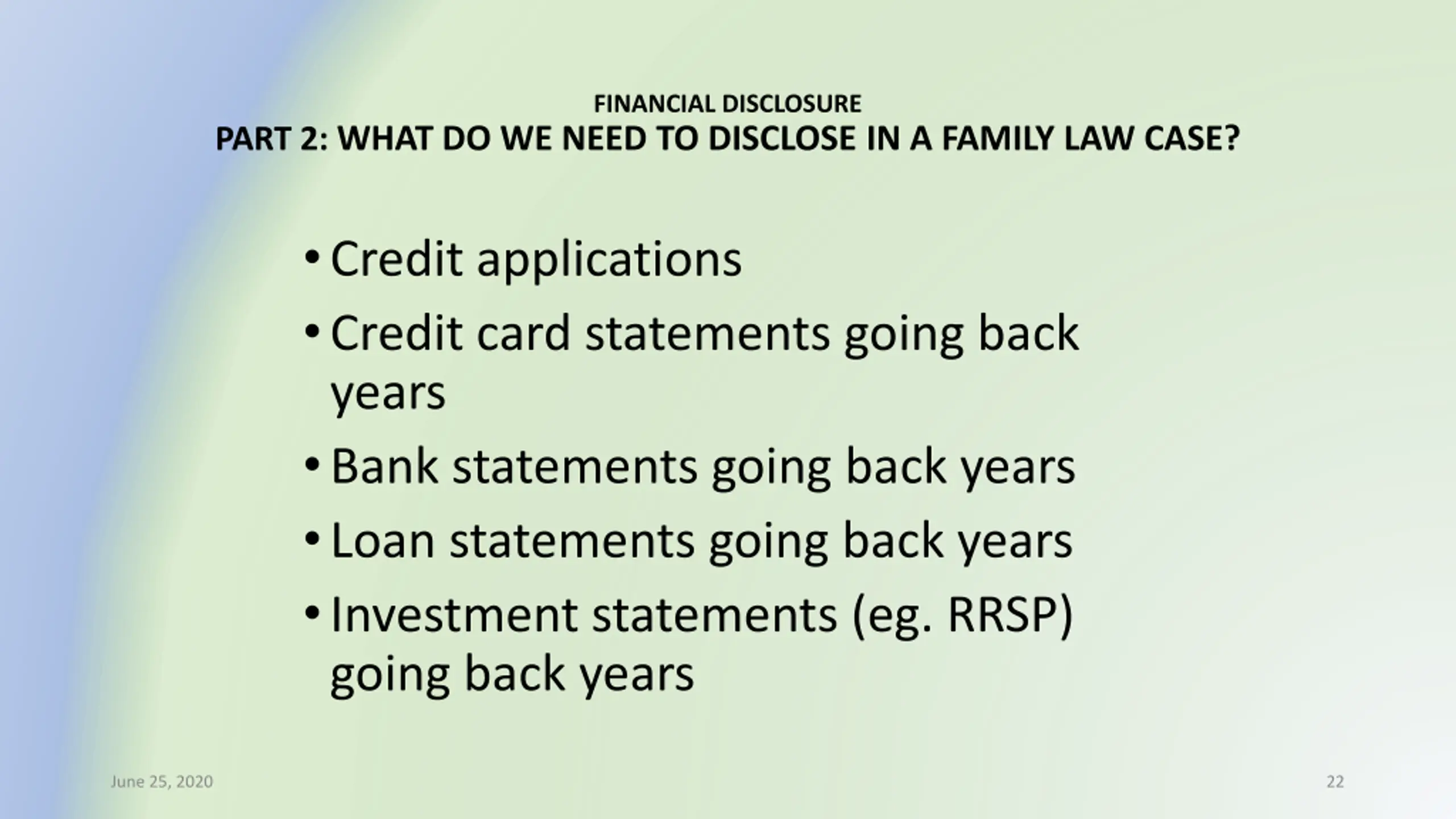 FINANCIAL DISCLOSURE
PART 2: WHAT DO WE NEED TO DISCLOSE IN A FAMILY LAW CASE?

• Credit applications
• Credit card statements going back years
• Bank statements going back years
• Loan statements going back years
• Investment statements (eg. RRSP) going back years

June 25, 2020

22